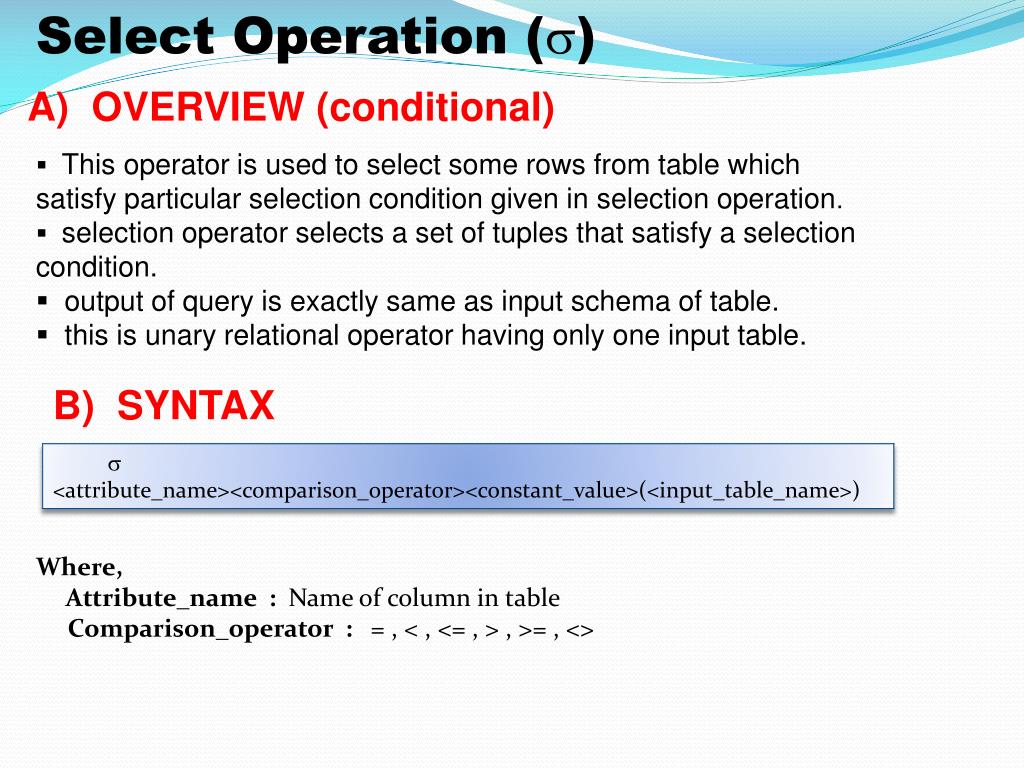 Select Operation ($\sigma$)

A) OVERVIEW (conditional)

▪ This operator is used to select some rows from table which satisfy particular selection condition given in selection operation.
▪ selection operator selects a set of tuples that satisfy a selection condition.
▪ output of query is exactly same as input schema of table.
▪ this is unary relational operator having only one input table.

B) SYNTAX

$\sigma$
<attribute_name><comparison_operator><constant_value>(<input_table_name>)

Where,
Attribute_name : Name of column in table
Comparison_operator : = , < , <= , > , >= , <>